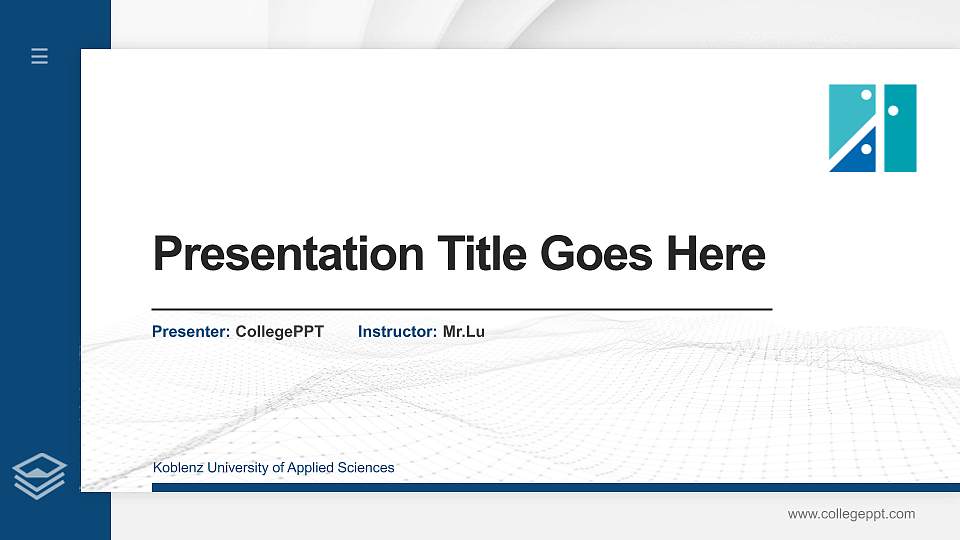 Presentation Title Goes Here

Presenter: CollegePPT Instructor: Mr.Lu

Koblenz University of Applied Sciences

www.collegeppt.com